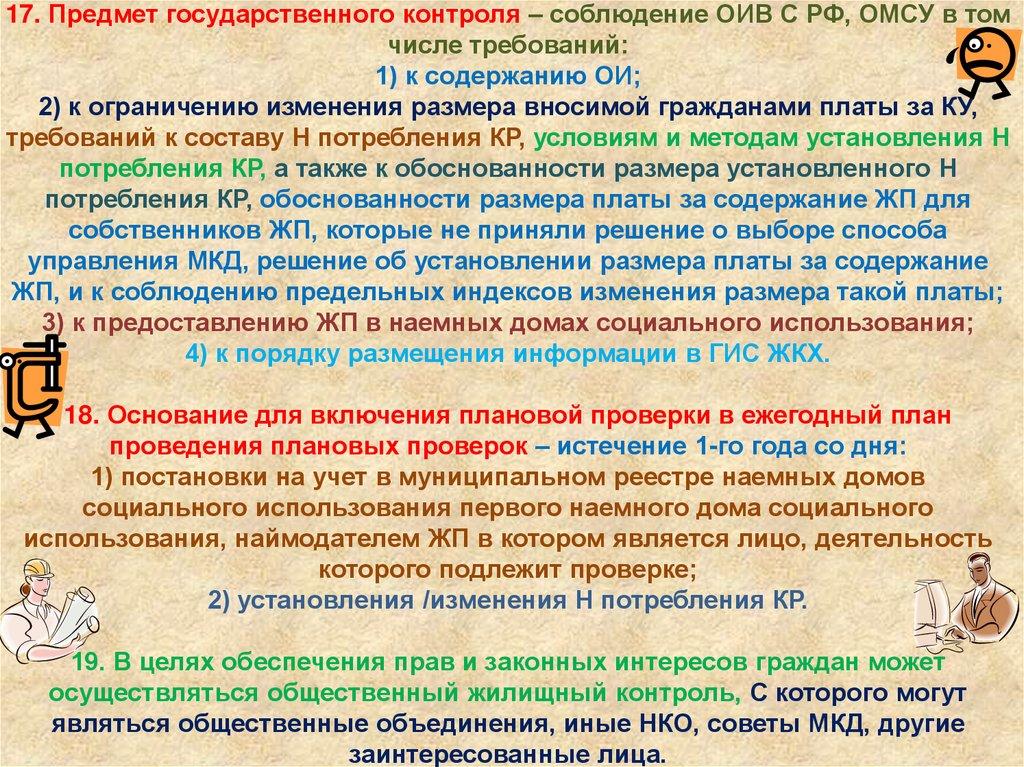 17. Предмет государственного контроля – соблюдение ОИВ С РФ, ОМСУ в том числе требований:
1) к содержанию ОИ;
2) к ограничению изменения размера вносимой гражданами платы за КУ, требований к составу Н потребления КР, условиям и методам установления Н потребления КР, а также к обоснованности размера установленного Н потребления КР, обоснованности размера платы за содержание ЖП для собственников ЖП, которые не приняли решение о выборе способа управления МКД, решение об установлении размера платы за содержание ЖП, и к соблюдению предельных индексов изменения размера такой платы;
3) к предоставлению ЖП в наемных домах социального использования;
4) к порядку размещения информации в ГИС ЖКХ.

18. Основание для включения плановой проверки в ежегодный план проведения плановых проверок – истечение 1-го года со дня:
1) постановки на учет в муниципальном реестре наемных домов социального использования первого наемного дома социального использования, наймодателем ЖП в котором является лицо, деятельность которого подлежит проверке;
2) установления /изменения Н потребления КР.

19. В целях обеспечения прав и законных интересов граждан может осуществляться общественный жилищный контроль, С которого могут являться общественные объединения, иные НКО, советы МКД, другие заинтересованные лица.